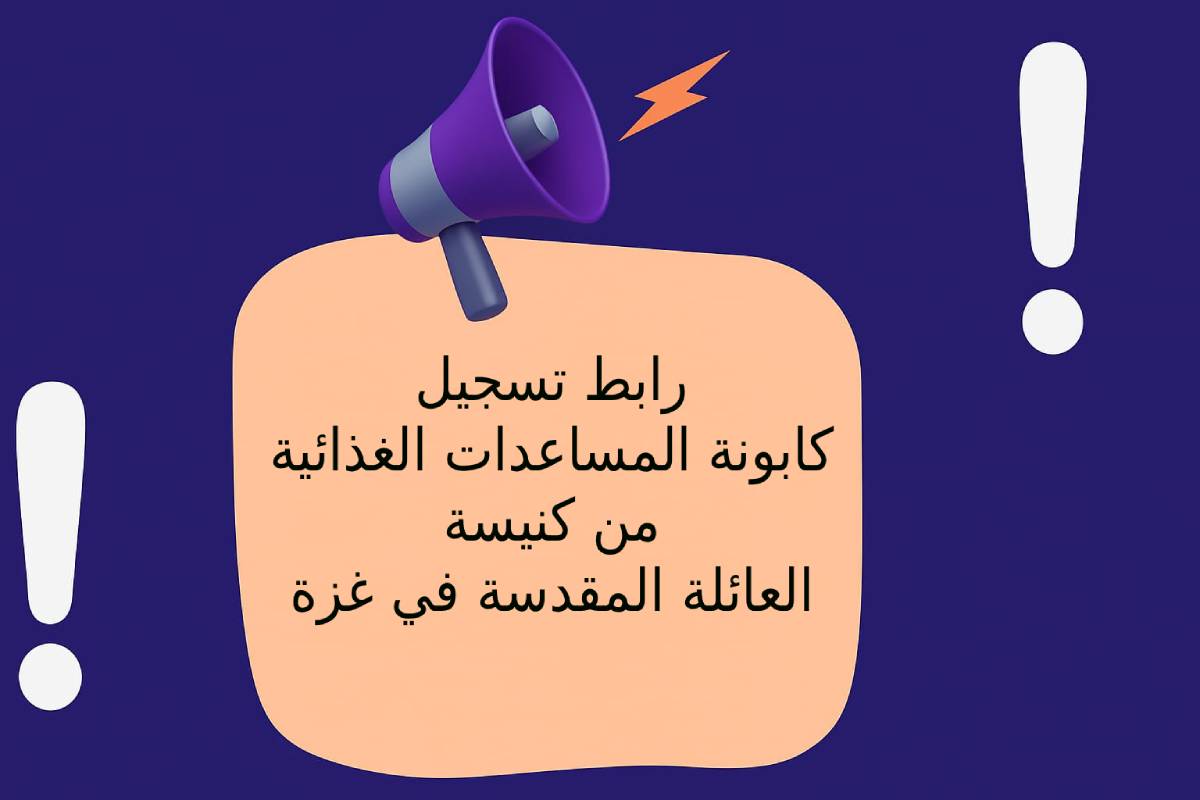 رابط تسجيل
كابونة المساعدات الغذائية
من كنيسة
العائلة المقدسة في غزة